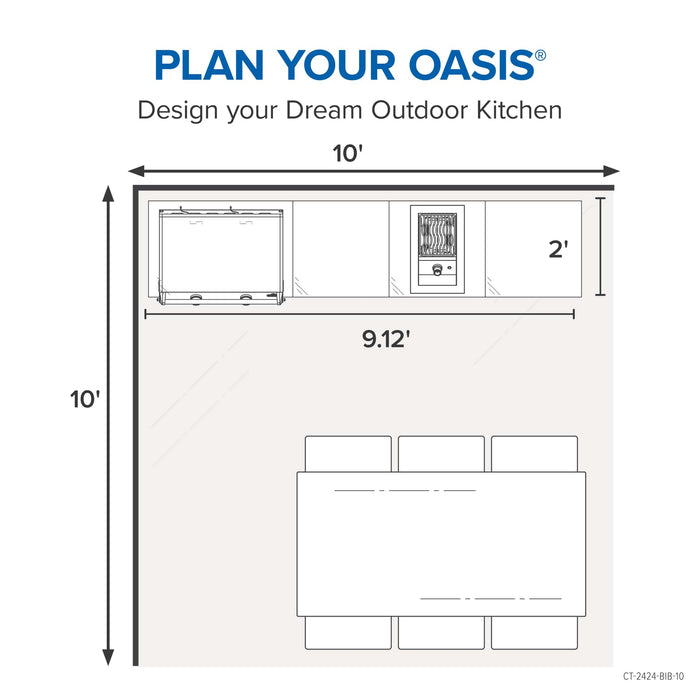 PLAN YOUR OASIS®

Design your Dream Outdoor Kitchen

10'

2'

9.12'

10'

CT-2424-BIB-10